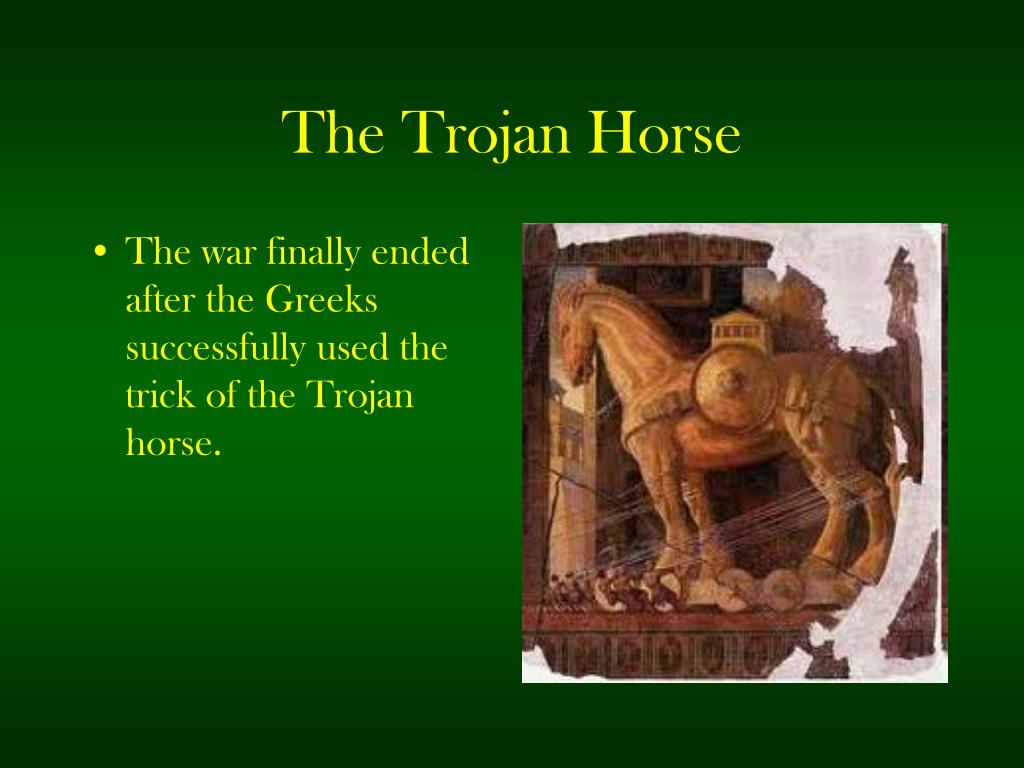 The Trojan Horse

• The war finally ended after the Greeks successfully used the trick of the Trojan horse.